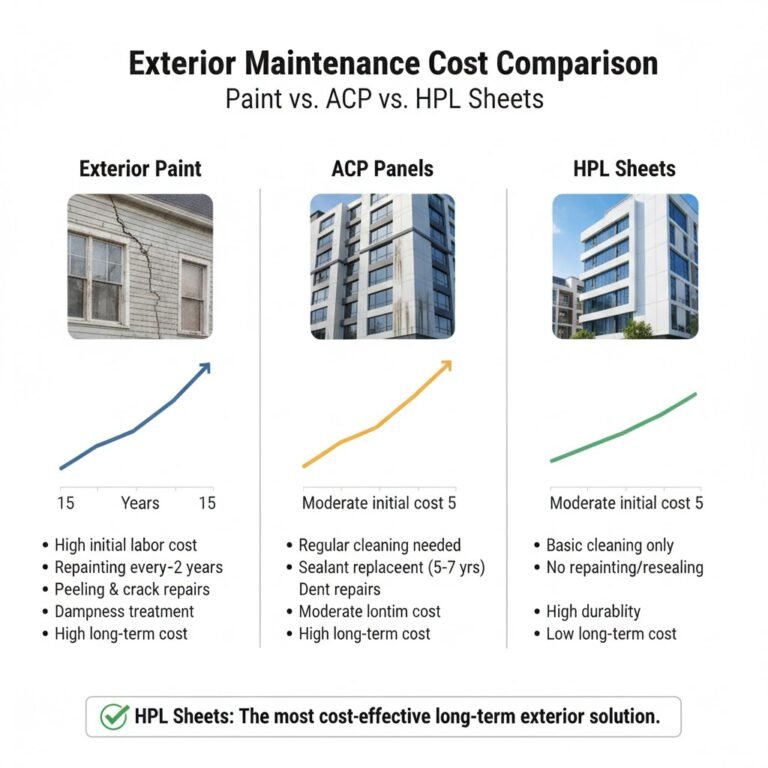 Exterior Maintenance Cost Comparison
Paint vs. ACP vs. HPL Sheets

Exterior Paint

15 Years 15

• High initial labor cost
• Repainting every-2 years
• Peeling & crack repairs
• Dampness treatment
• High long-term cost

ACP Panels

Moderate initial cost 5

• Regular cleaning needed
• Sealant replaceent (5-7 yrs)
Dent repairs
• Moderate lontim cost
• High long-term cost

HPL Sheets

Moderate initial cost 5

• Basic cleaning only
• No repainting/resealing

• High durablity
• Low long-term cost

HPL Sheets: The most cost-effective long-term exterior solution.